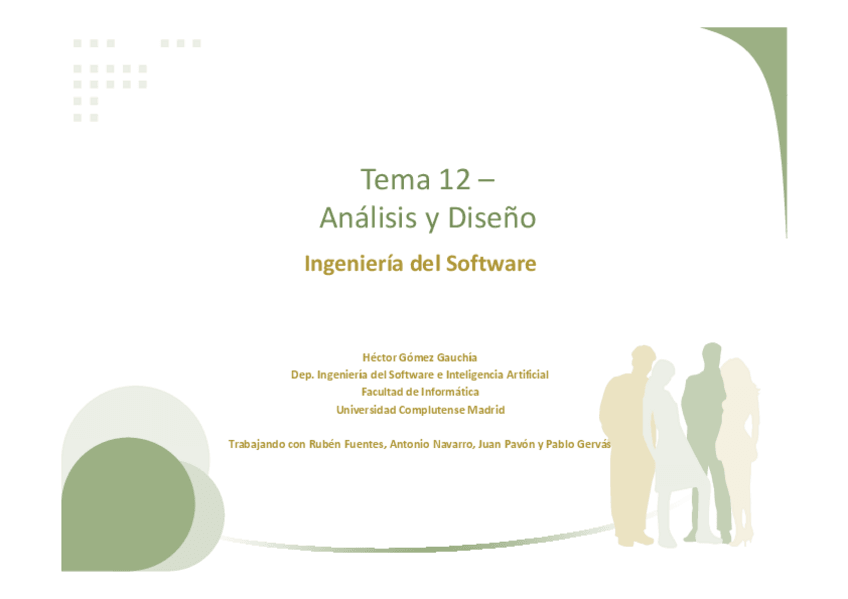 Tema 12 –
Análisis y Diseño

Ingeniería del Software

Héctor Gómez Gauchía
Dep. Ingeniería del Software e Inteligencia Artificial
Facultad de Informática
Universidad Complutense Madrid

Trabajando con Rubén Fuentes, Antonio Navarro, Juan Pavón y Pablo Gervás